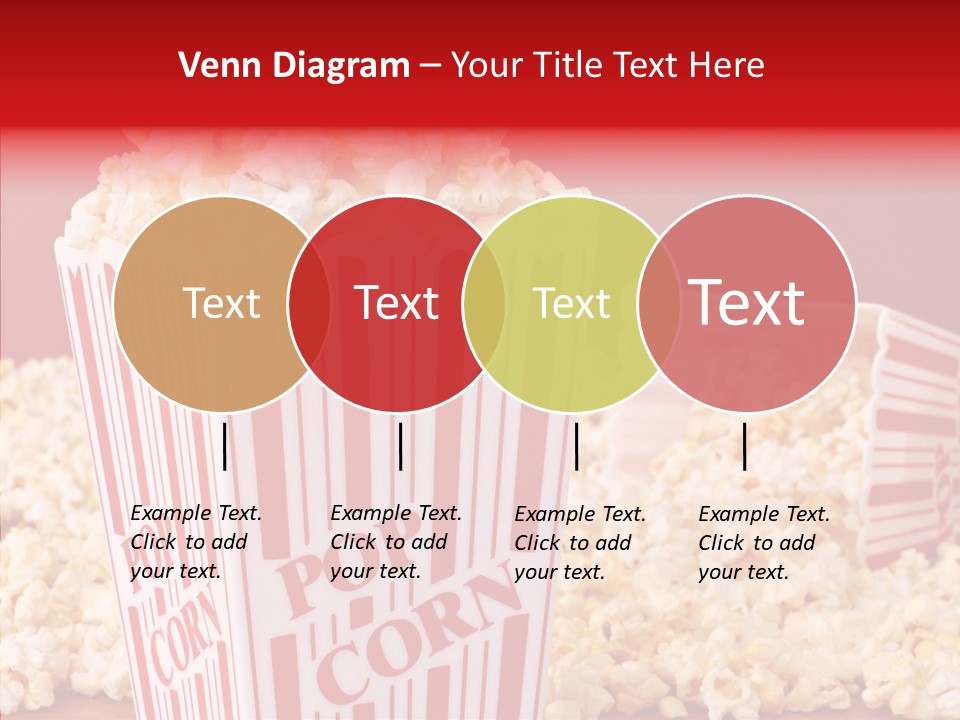 Venn Diagram – Your Title Text Here

Text

Text

Text

Text

Example Text. Click to add your text.

Example Text. Click to add your text.

Example Text. Click to add your text.

Example Text. Click to add your text.

POP CORN

POP CORN